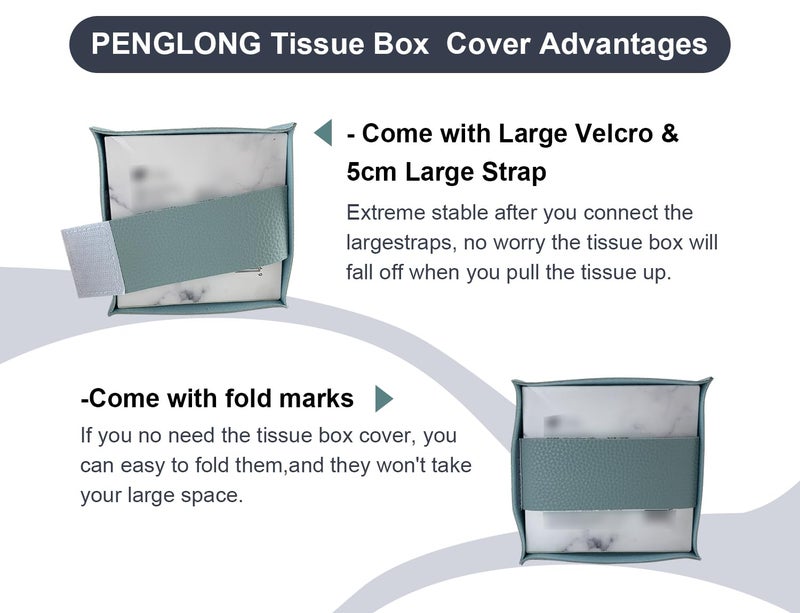 PENGLONG Tissue Box  Cover Advantages

- Come with Large Velcro & 5cm Large Strap

Extreme stable after you connect the largestraps, no worry the tissue box will fall off when you pull the tissue up.

-Come with fold marks

If you no need the tissue box cover, you can easy to fold them,and they won't take your large space.